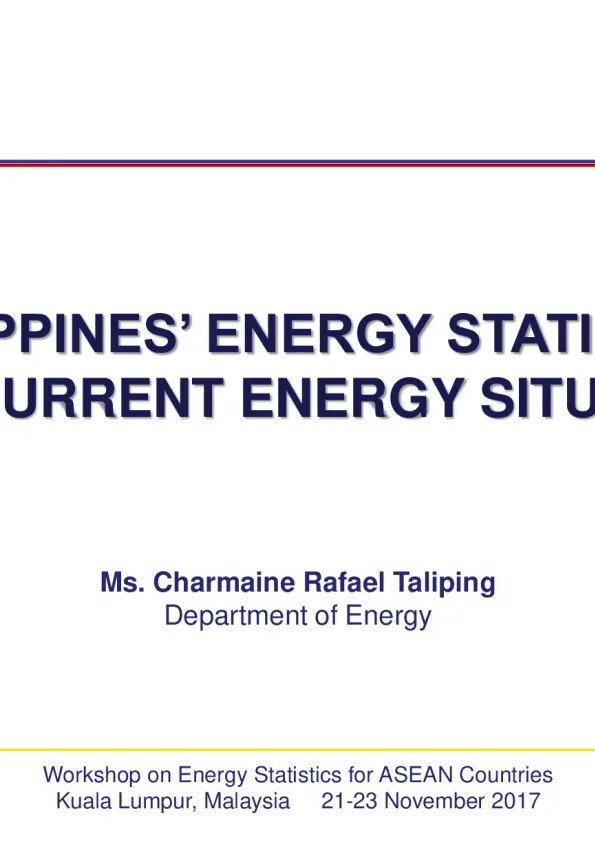 PPINES' ENERGY STATI
URRENT ENERGY SITU

Ms. Charmaine Rafael Taliping
Department of Energy

Workshop on Energy Statistics for ASEAN Countries
Kuala Lumpur, Malaysia 21-23 November 2017